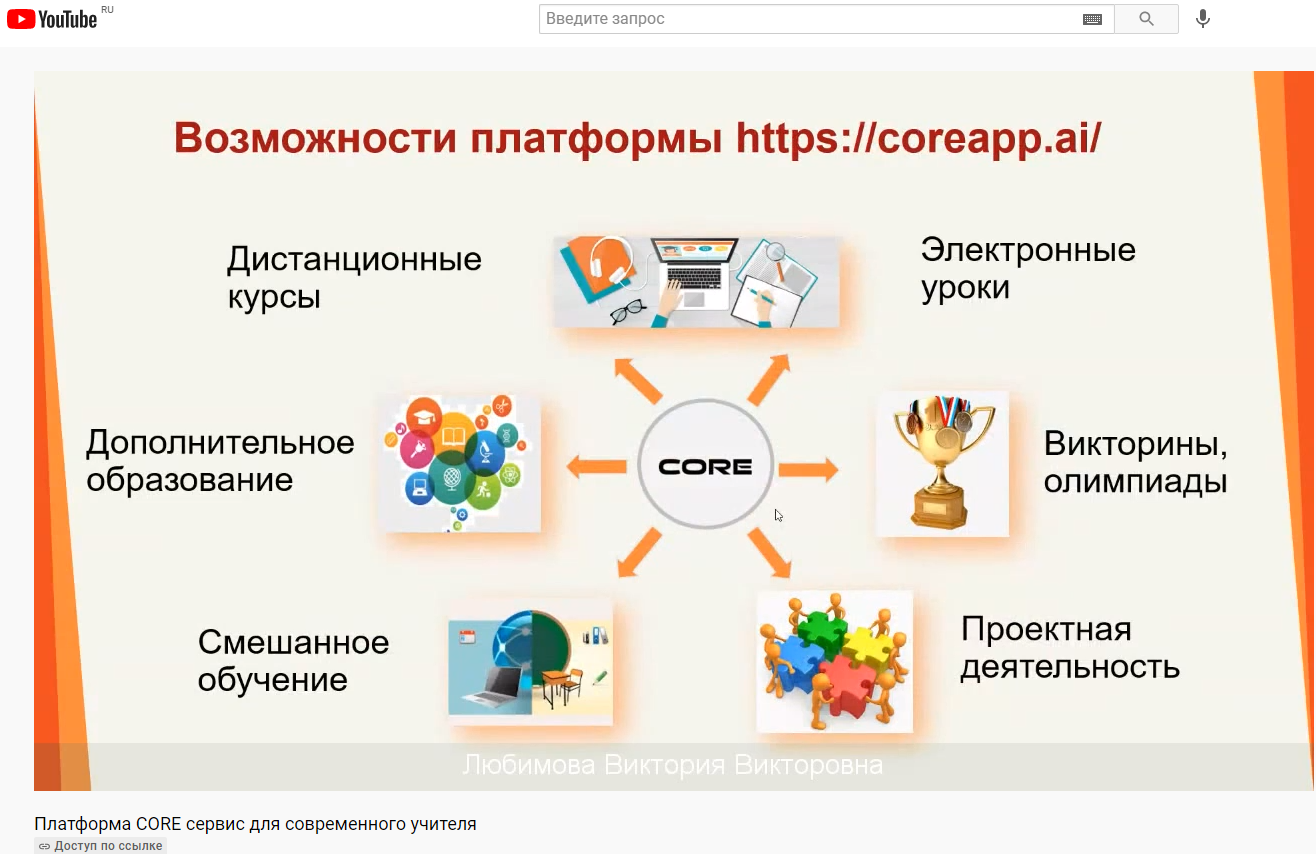 YouTube RU

Введите запрос

Возможности платформы https://coreapp.ai/

Дистанционные курсы

Электронные уроки

Дополнительное образование

CORE

Викторины, олимпиады

Смешанное обучение

Проектная деятельность

Любимова Виктория Викторовна

Платформа CORE сервис для современного учителя

Доступ по ссылке